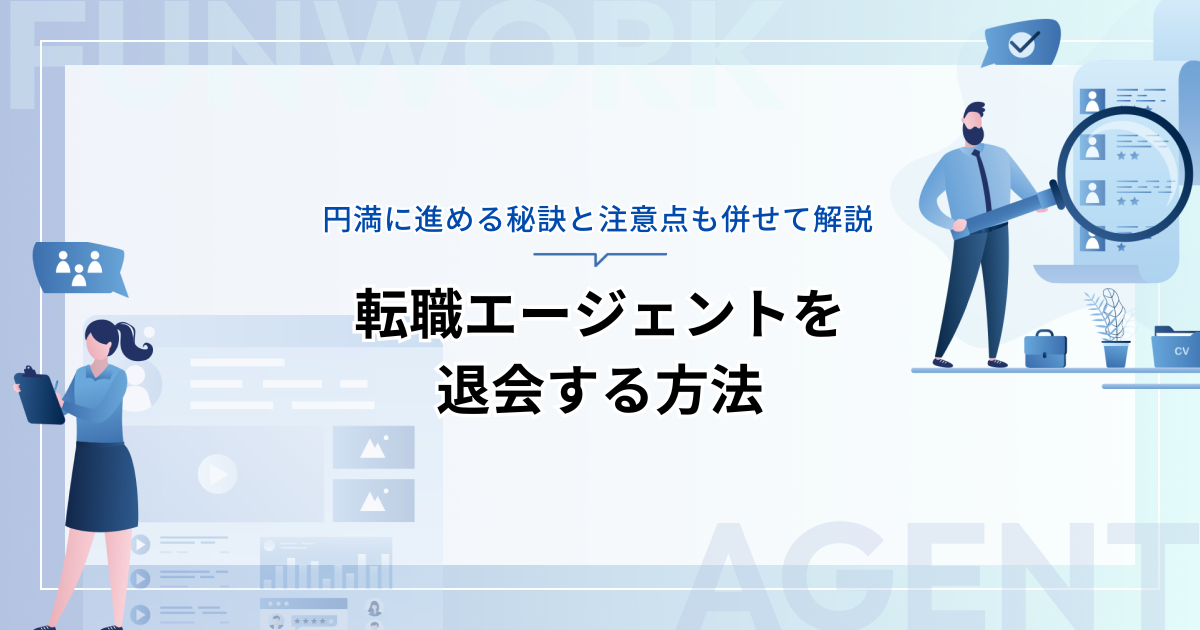 FUNWORK

円満に進める秘訣と注意点も併せて解説

転職エージェントを退会する方法

CV

AGENT